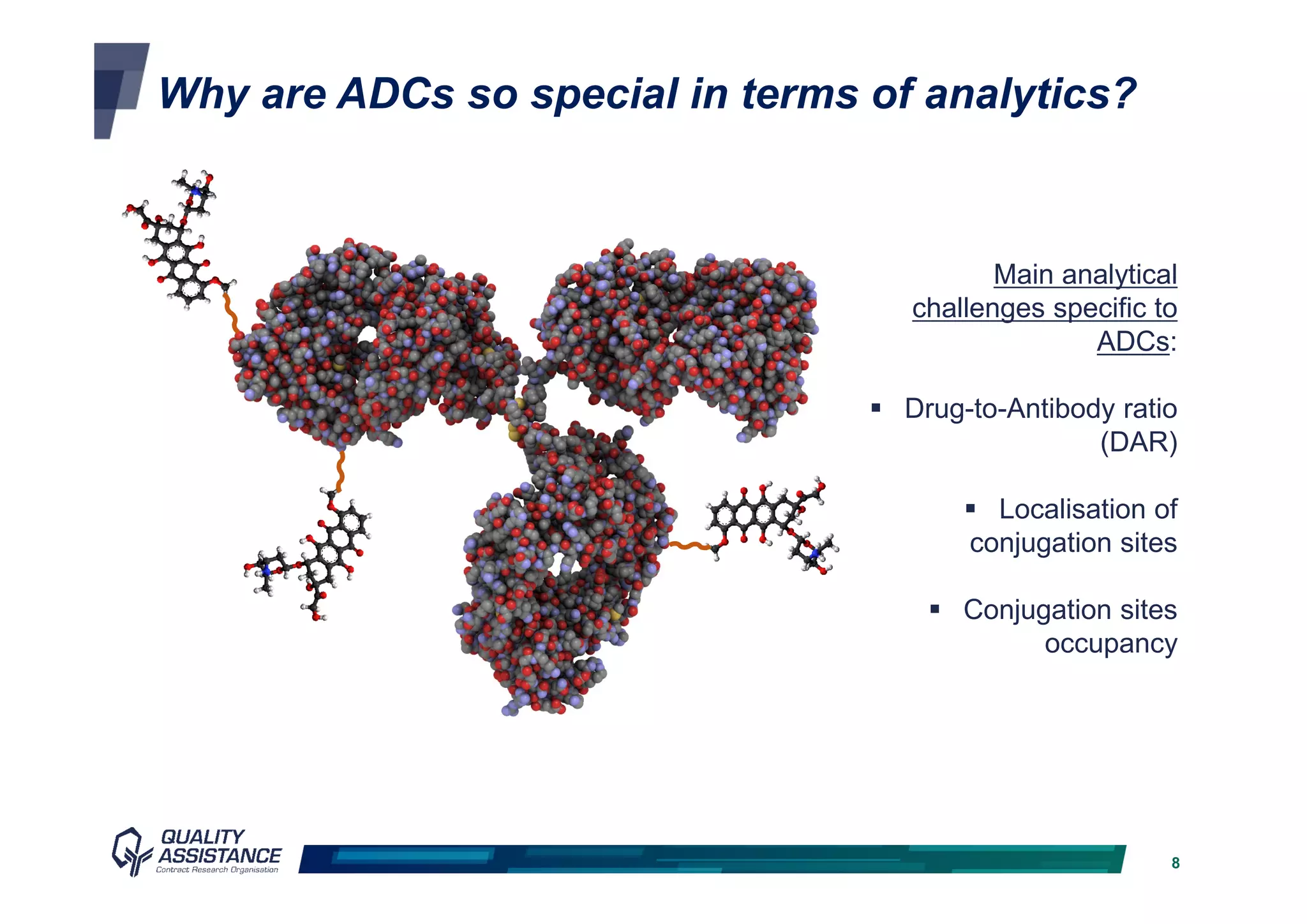 Why are ADCs so special in terms of analytics?

Main analytical challenges specific to ADCs:

▪ Drug-to-Antibody ratio (DAR)

▪ Localisation of conjugation sites

▪ Conjugation sites occupancy

QUALITY ASSISTANCE
Contract Research Organisation

8